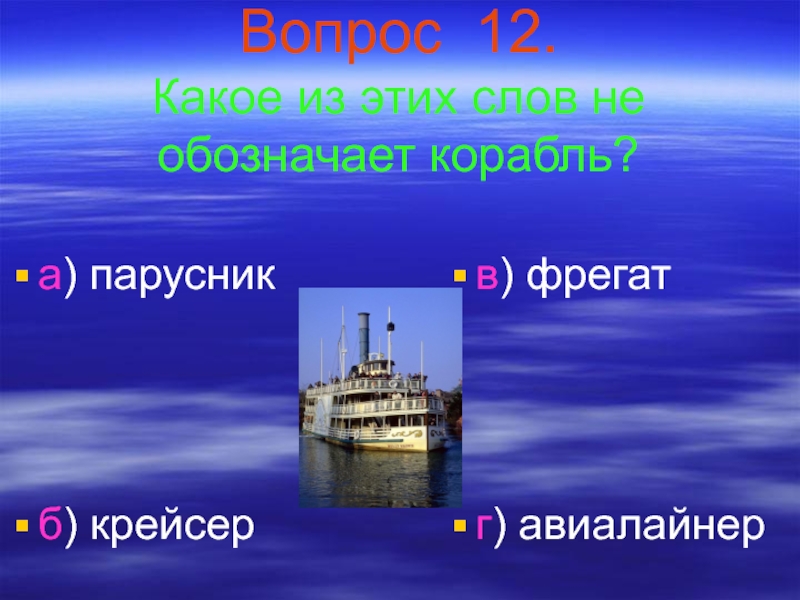 Вопрос 12.
Какое из этих слов не обозначает корабль?

а) парусник

б) крейсер

в) фрегат

г) авиалайнер